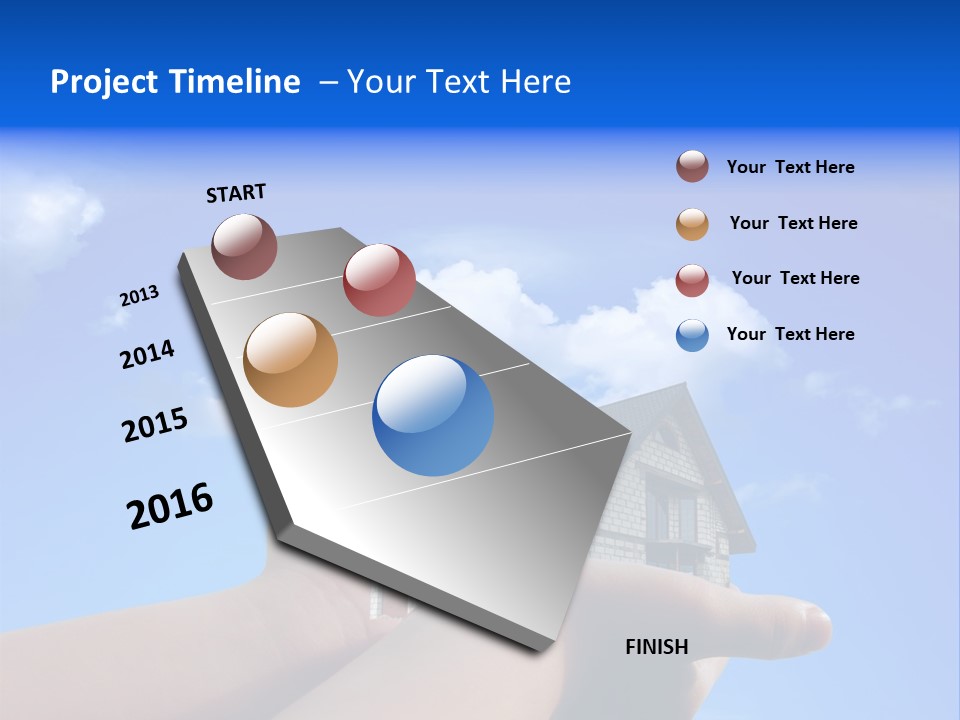 Project Timeline – Your Text Here

START

2013

2014

2015

2016

FINISH

Your Text Here

Your Text Here

Your Text Here

Your Text Here